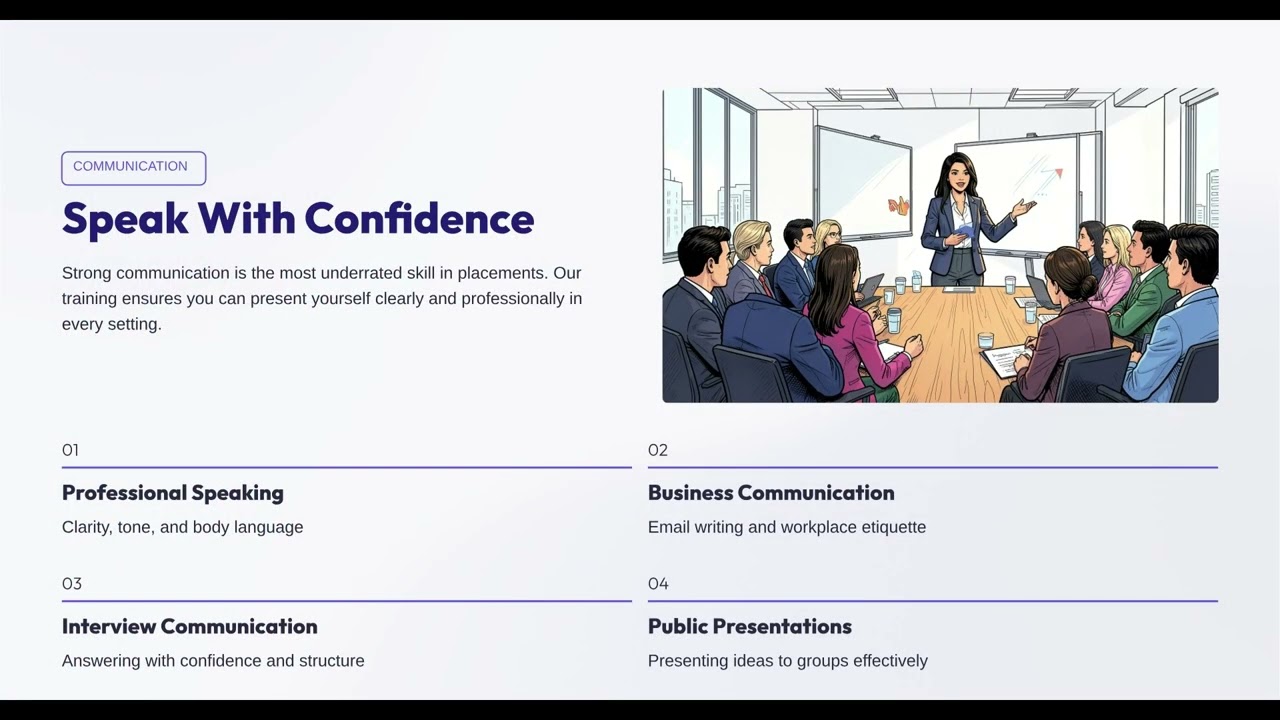 COMMUNICATION

Speak With Confidence

Strong communication is the most underrated skill in placements. Our training ensures you can present yourself clearly and professionally in every setting.

01

Professional Speaking

Clarity, tone, and body language

02

Business Communication

Email writing and workplace etiquette

03

Interview Communication

Answering with confidence and structure

04

Public Presentations

Presenting ideas to groups effectively